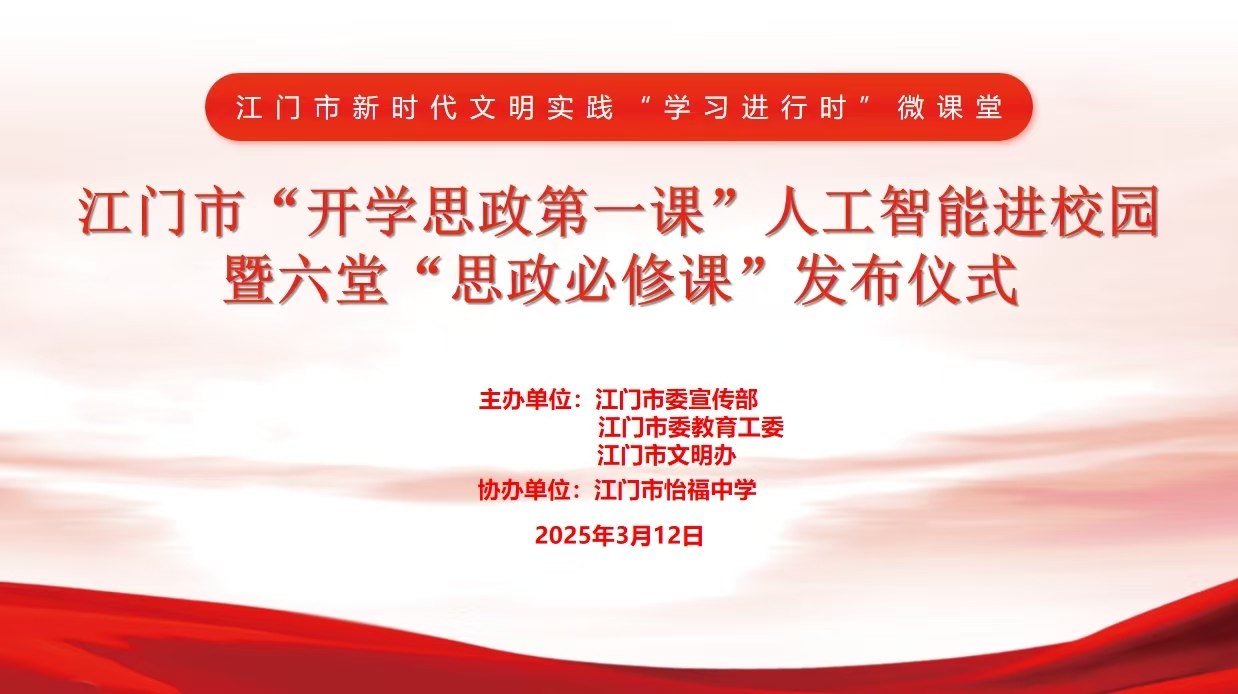 江门市新时代文明实践“学习进行时”微课堂

江门市“开学思政第一课”人工智能进校园
暨六堂“思政必修课”发布仪式

主办单位：江门市委宣传部
江门市委教育工委
江门市文明办
协办单位：江门市怡福中学

2025年3月12日